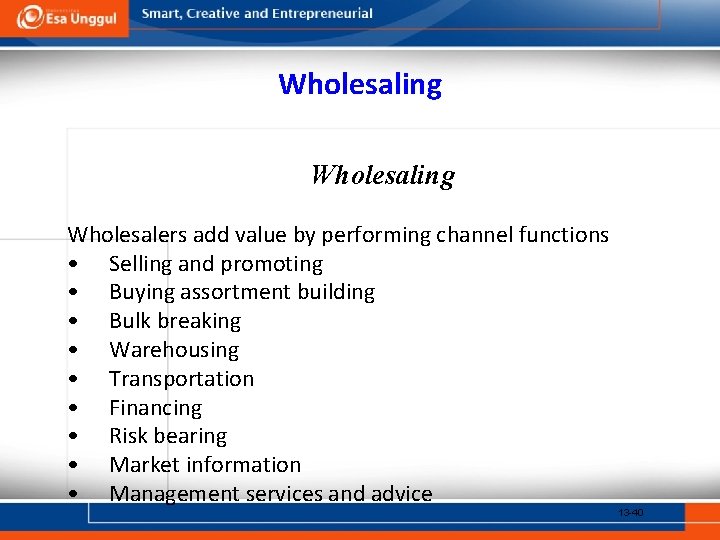 Esa Unggul Smart, Creative and Entrepreneurial

Wholesaling

Wholesaling

Wholesalers add value by performing channel functions
• Selling and promoting
• Buying assortment building
• Bulk breaking
• Warehousing
• Transportation
• Financing
• Risk bearing
• Market information
• Management services and advice

13-40